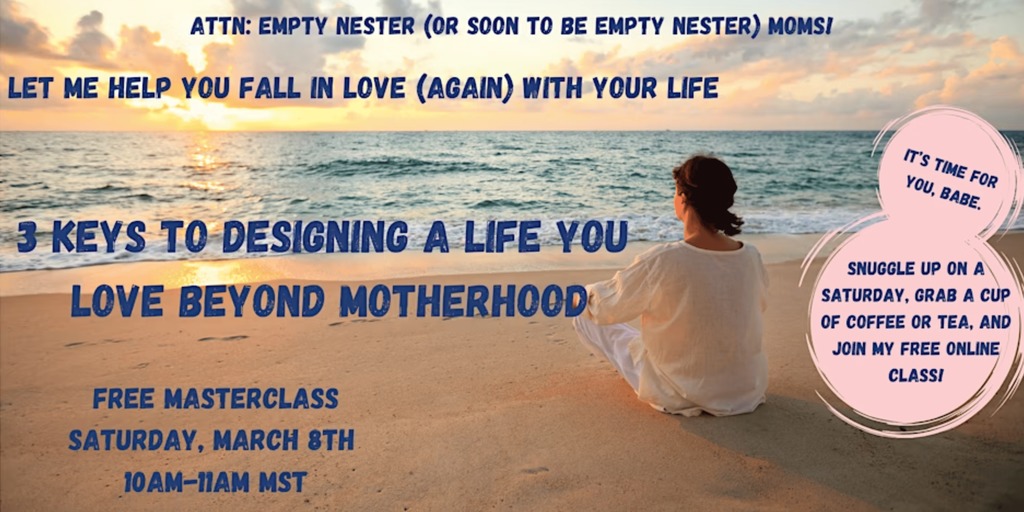 ATTN: EMPTY NESTER (OR SOON TO BE EMPTY NESTER) MOMS!

LET ME HELP YOU FALL IN LOVE (AGAIN) WITH YOUR LIFE

3 KEYS TO DESIGNING A LIFE YOU LOVE BEYOND MOTHERHOOD

FREE MASTERCLASS
SATURDAY, MARCH 8TH
10AM-11AM MST

IT'S TIME FOR YOU, BABE.

SNUGGLE UP ON A SATURDAY, GRAB A CUP OF COFFEE OR TEA, AND JOIN MY FREE ONLINE CLASS!